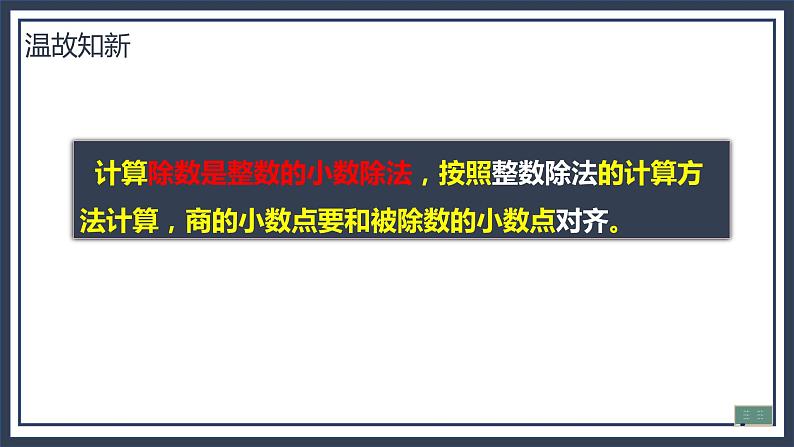 温故知新

计算除数是整数的小数除法，按照整数除法的计算方法计算，商的小数点要和被除数的小数点对齐。